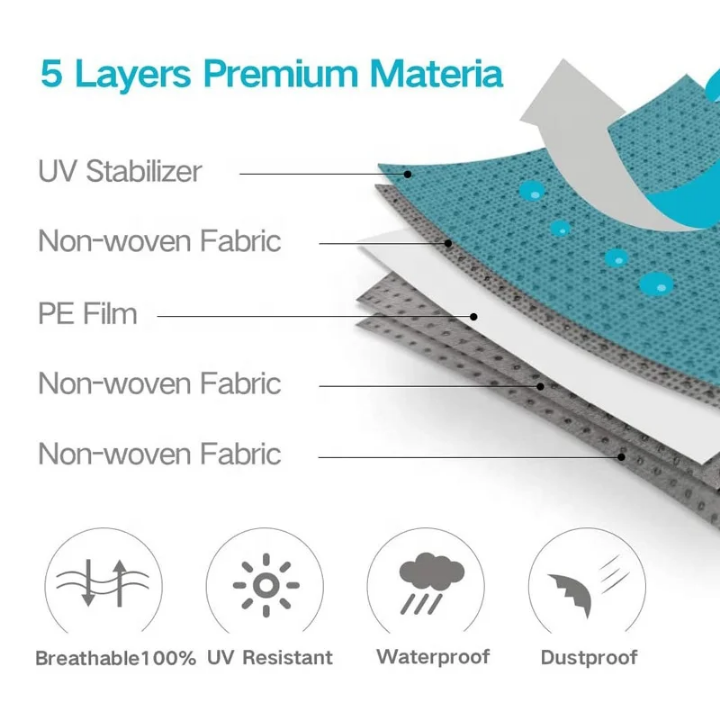 5 Layers Premium Materia

UV Stabilizer

Non-woven Fabric

PE Film

Non-woven Fabric

Non-woven Fabric

Breathable100%

UV Resistant

Waterproof

Dustproof